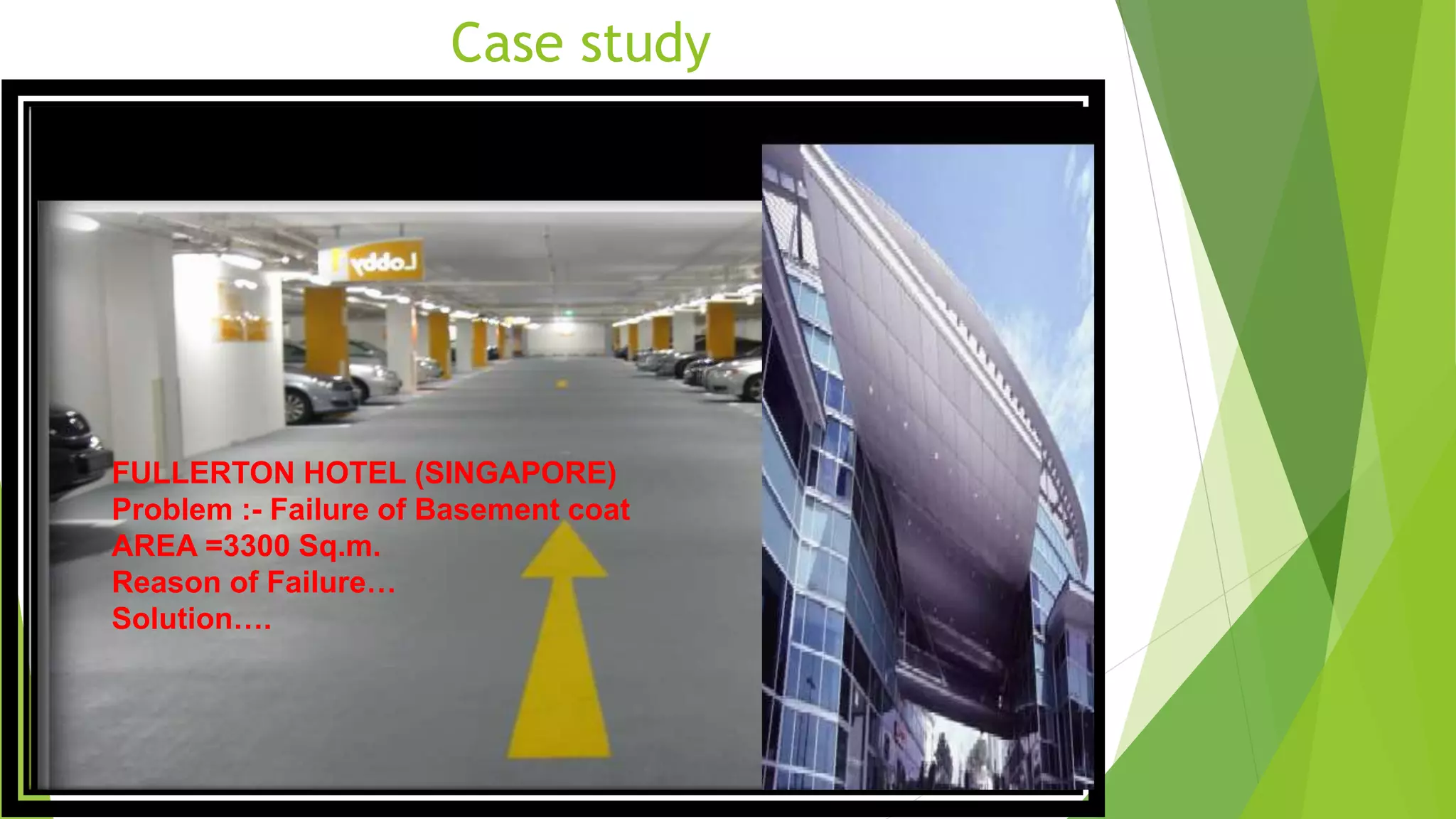 Case study

Lobby

FULLERTON HOTEL (SINGAPORE)
Problem :- Failure of Basement coat
AREA =3300 Sq.m.
Reason of Failure…
Solution….